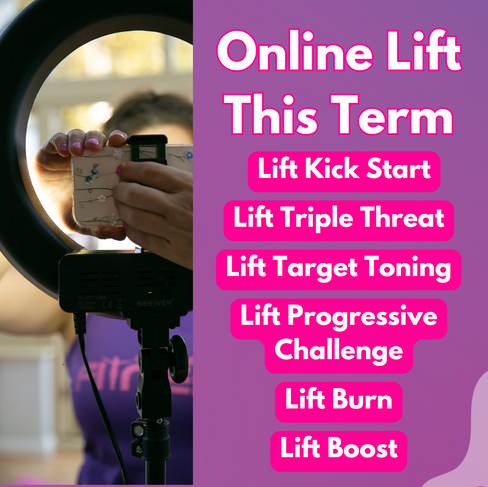 Online Lift This Term

Lift Kick Start

Lift Triple Threat

Lift Target Toning

Lift Progressive Challenge

Lift Burn

Lift Boost

NEEWER